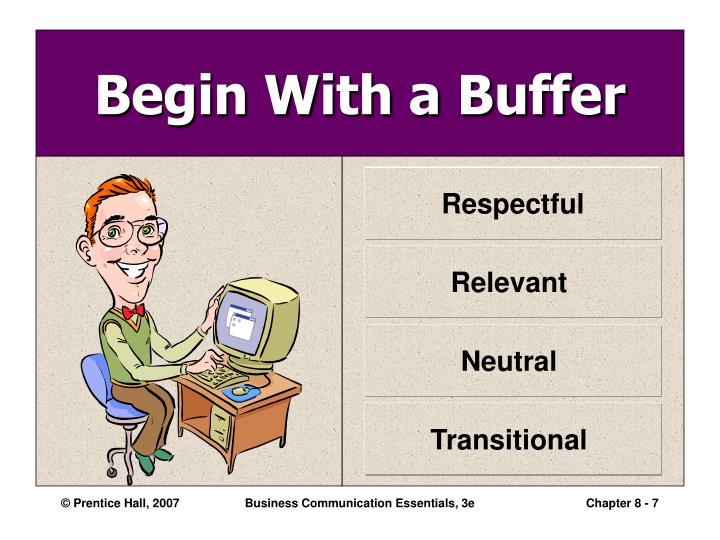 Begin With a Buffer

Respectful

Relevant

Neutral

Transitional

© Prentice Hall, 2007

Business Communication Essentials, 3e

Chapter 8 - 7